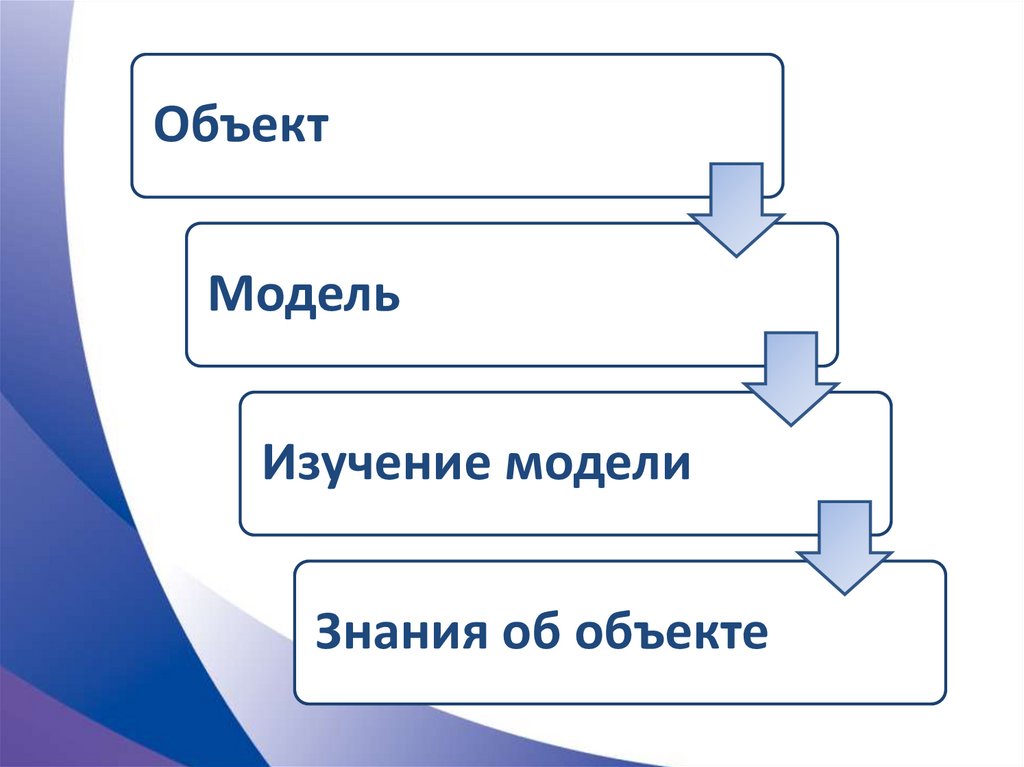 Объект

Модель

Изучение модели

Знания об объекте